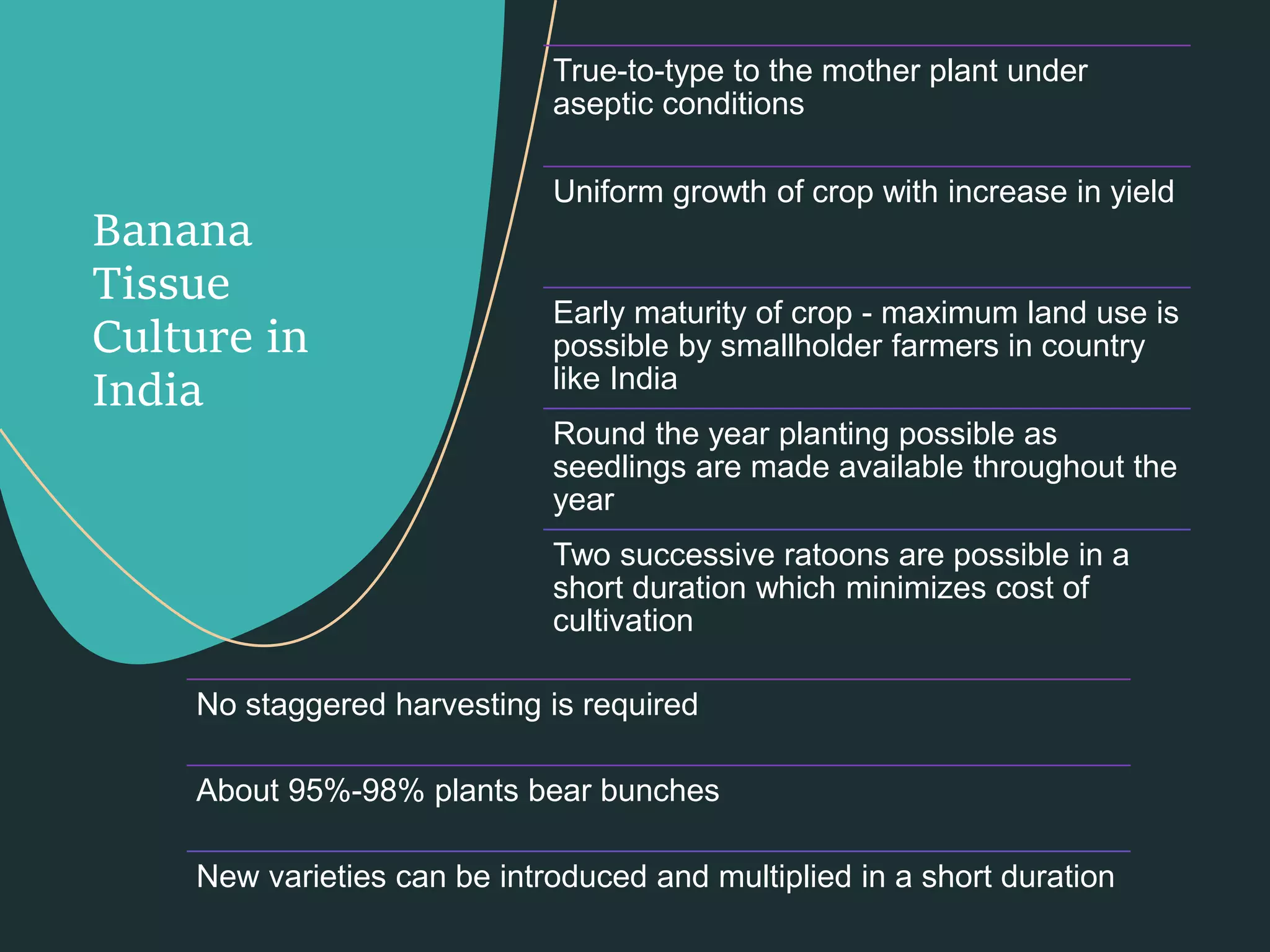 Banana Tissue Culture in India

True-to-type to the mother plant under aseptic conditions

Uniform growth of crop with increase in yield

Early maturity of crop - maximum land use is possible by smallholder farmers in country like India

Round the year planting possible as seedlings are made available throughout the year

Two successive ratoons are possible in a short duration which minimizes cost of cultivation

No staggered harvesting is required

About 95%-98% plants bear bunches

New varieties can be introduced and multiplied in a short duration